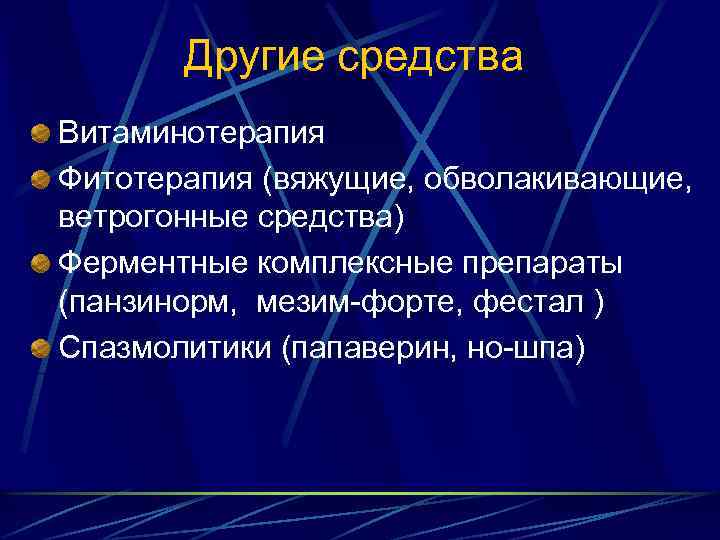 Другие средства

Витаминотерапия

Фитотерапия (вяжущие, обволакивающие, ветрогонные средства)

Ферментные комплексные препараты (панзинорм, мезим-форте, фестал )

Спазмолитики (папаверин, но-шпа)